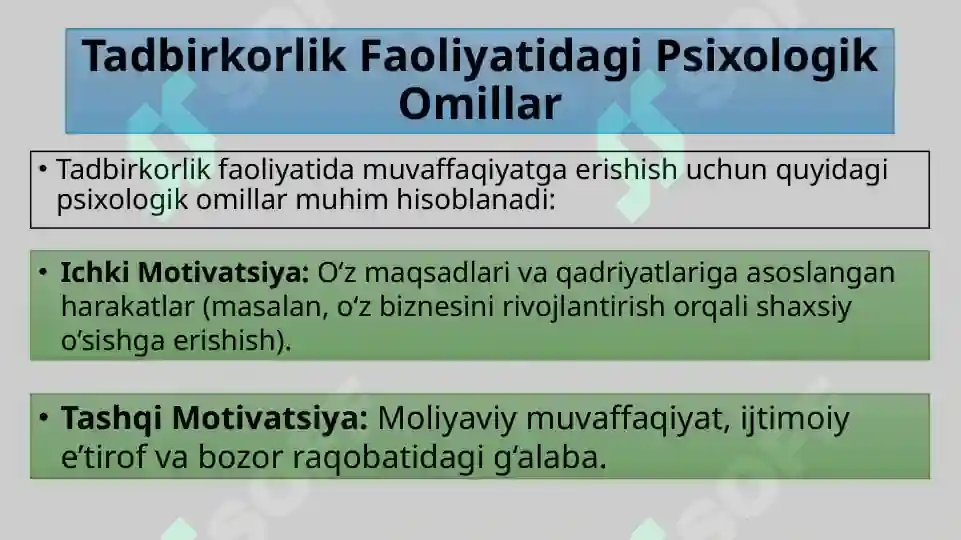 Tadbirkorlik Faoliyatidagi Psixologik Omillar

• Tadbirkorlik faoliyatida muvaffaqiyatga erishish uchun quyidagi psixologik omillar muhim hisoblanadi:

• Ichki Motivatsiya: O‘z maqsadlari va qadriyatlariga asoslangan harakatlar (masalan, o‘z biznesini rivojlantirish orqali shaxsiy o‘sishga erishish).

• Tashqi Motivatsiya: Moliyaviy muvaffaqiyat, ijtimoiy e’tirof va bozor raqobatidagi g‘alaba.